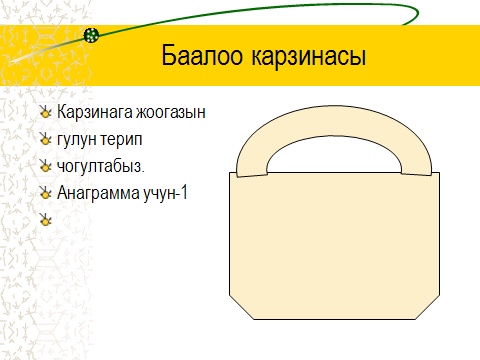 Баалоо карзинасы

Карзинага жоогазын
гулун терип
чогултабыз.
Анаграмма учун-1